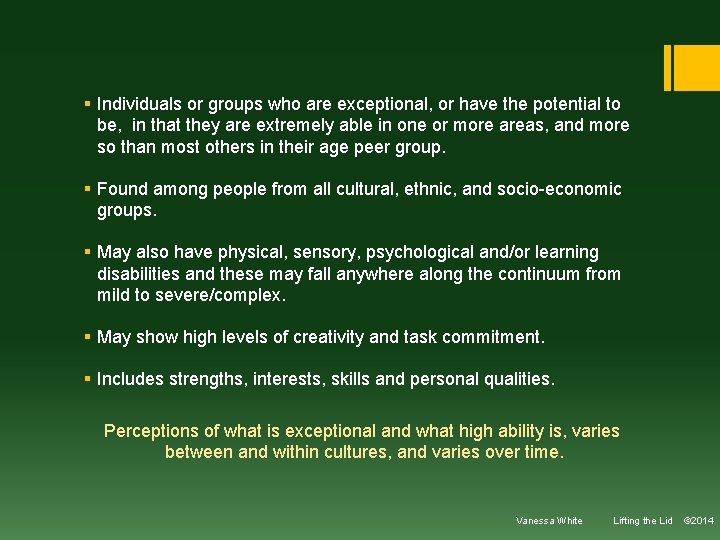 ▪ Individuals or groups who are exceptional, or have the potential to be, in that they are extremely able in one or more areas, and more so than most others in their age peer group.

▪ Found among people from all cultural, ethnic, and socio-economic groups.

▪ May also have physical, sensory, psychological and/or learning disabilities and these may fall anywhere along the continuum from mild to severe/complex.

▪ May show high levels of creativity and task commitment.

▪ Includes strengths, interests, skills and personal qualities.

Perceptions of what is exceptional and what high ability is, varies between and within cultures, and varies over time.

Vanessa White Lifting the Lid ©2014